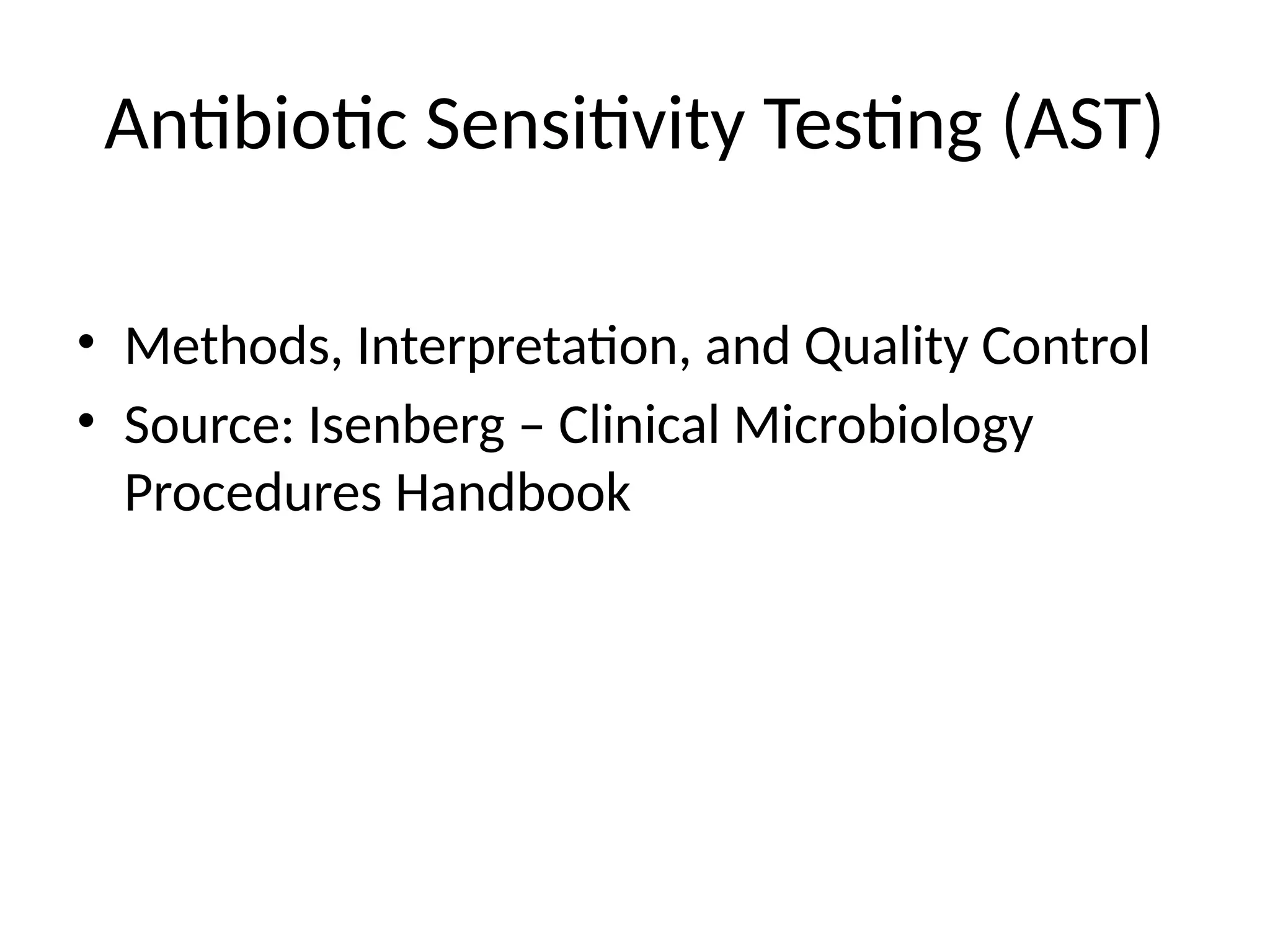 Antibiotic Sensitivity Testing (AST)

• Methods, Interpretation, and Quality Control
• Source: Isenberg – Clinical Microbiology Procedures Handbook